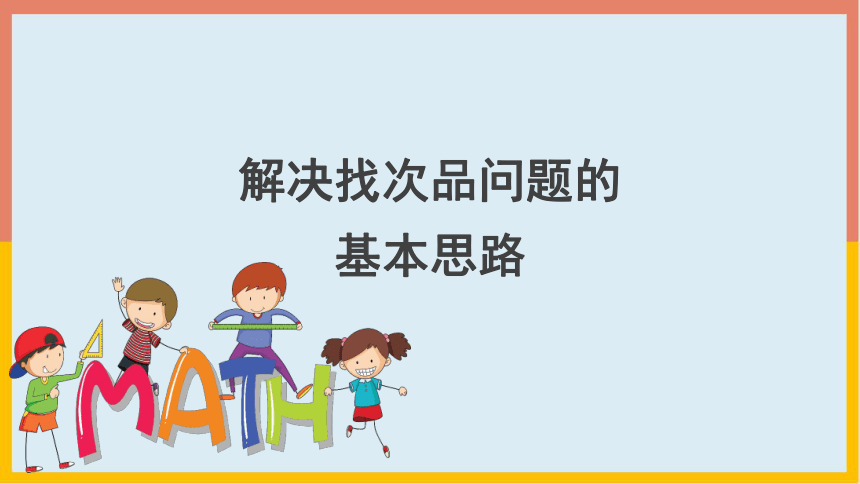 解决找次品问题的
基本思路

MATH